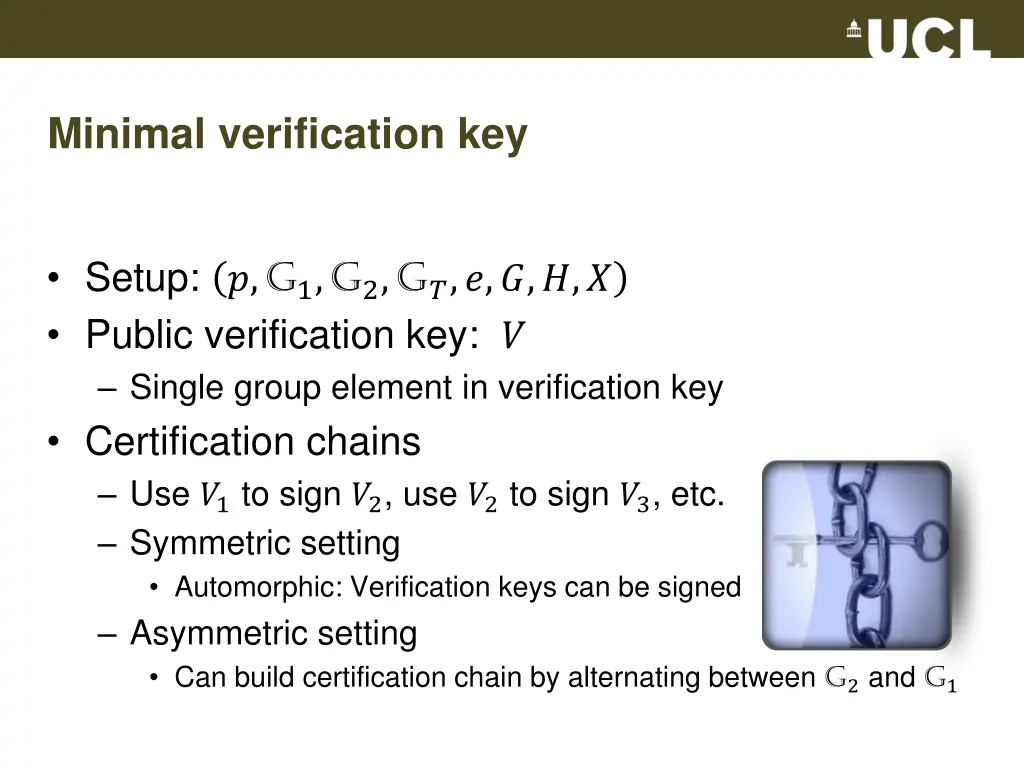 UCL

Minimal verification key

• Setup: $(p, \mathbb{G}_1, \mathbb{G}_2, \mathbb{G}_T, e, G, H, X)$
• Public verification key: $V$
– Single group element in verification key
• Certification chains
– Use $V_1$ to sign $V_2$, use $V_2$ to sign $V_3$, etc.
– Symmetric setting
• Automorphic: Verification keys can be signed
– Asymmetric setting
• Can build certification chain by alternating between $\mathbb{G}_2$ and $\mathbb{G}_1$